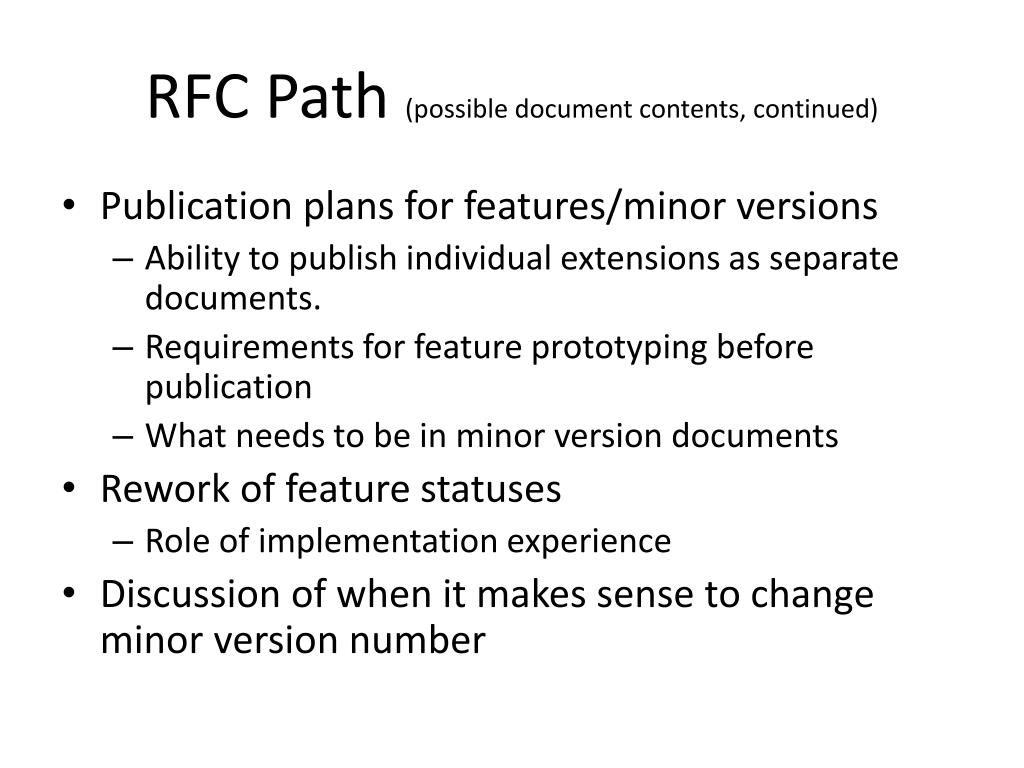 RFC Path (possible document contents, continued)

• Publication plans for features/minor versions
– Ability to publish individual extensions as separate documents.
– Requirements for feature prototyping before publication
– What needs to be in minor version documents
• Rework of feature statuses
– Role of implementation experience
• Discussion of when it makes sense to change minor version number